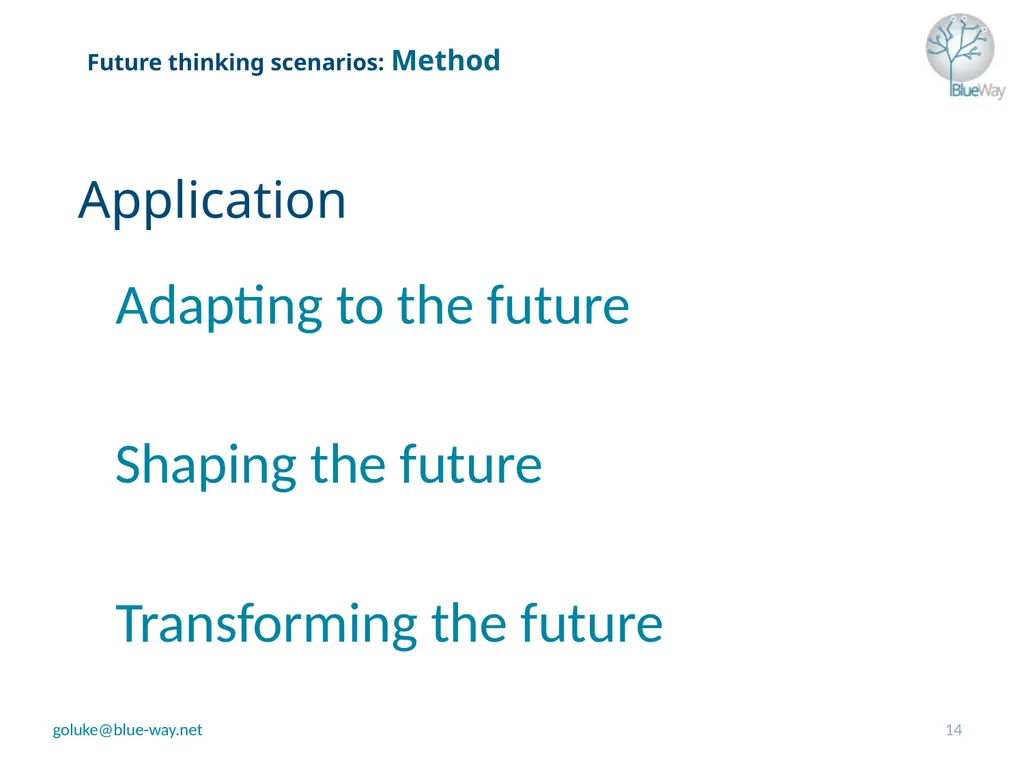 Future thinking scenarios: Method

BlueWay

Application

Adapting to the future

Shaping the future

Transforming the future

goluke@blue-way.net

14